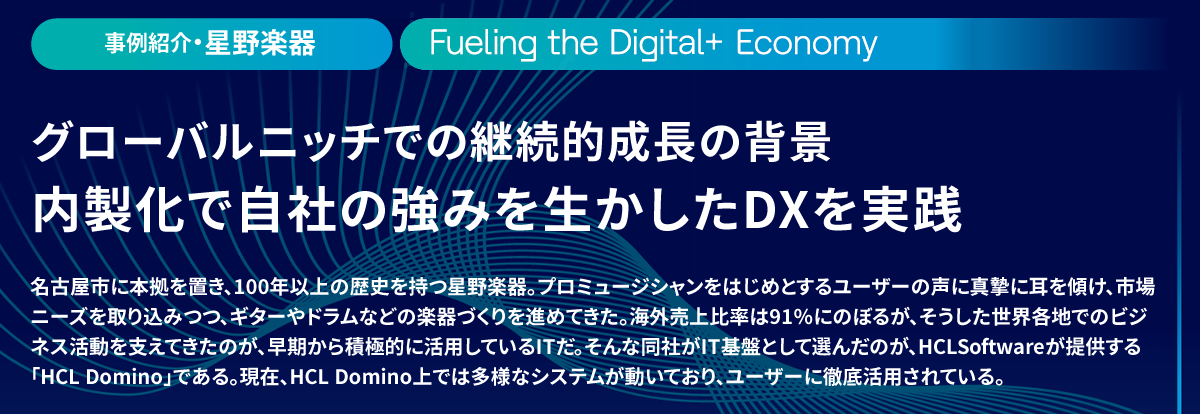 事例紹介・星野楽器

Fueling the Digital+ Economy

グローバルニッチでの継続的成長の背景
内製化で自社の強みを生かしたDXを実践

名古屋市に本拠を置き、100年以上の歴史を持つ星野楽器。プロミュージシャンをはじめとするユーザーの声に真摯に耳を傾け、市場ニーズを取り込みつつ、ギターやドラムなどの楽器づくりを進めてきた。海外売上比率は91％にのぼるが、そうした世界各地でのビジネス活動を支えてきたのが、早期から積極的に活用しているITだ。そんな同社がIT基盤として選んだのが、HCLSoftwareが提供する「HCL Domino」である。現在、HCL Domino上では多様なシステムが動いており、ユーザーに徹底活用されている。